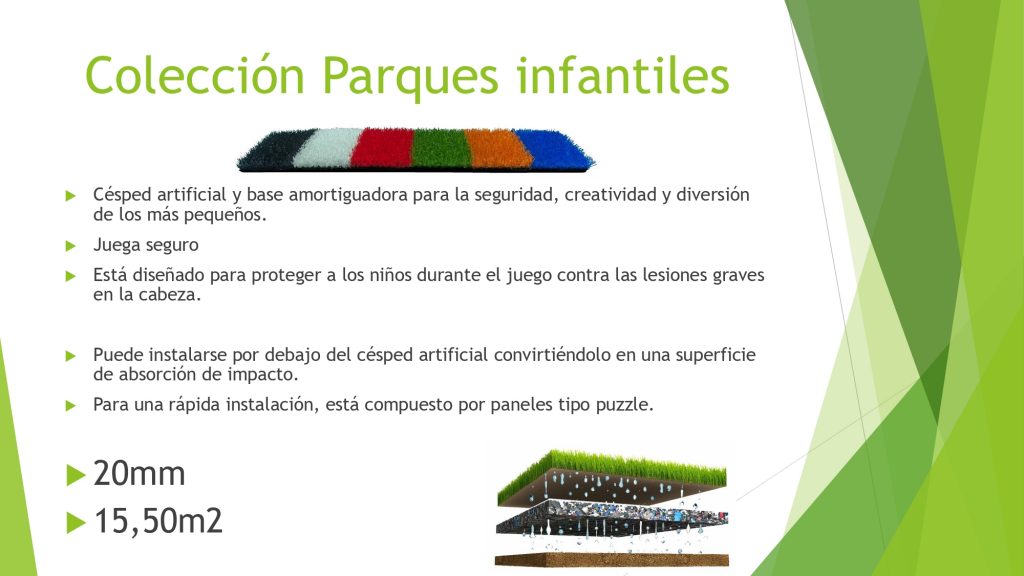 Colección Parques infantiles

Césped artificial y base amortiguadora para la seguridad, creatividad y diversión de los más pequeños.

Juega seguro

Está diseñado para proteger a los niños durante el juego contra las lesiones graves en la cabeza.

Puede instalarse por debajo del césped artificial convirtiéndolo en una superficie de absorción de impacto.

Para una rápida instalación, está compuesto por paneles tipo puzzle.

20mm

15,50m2